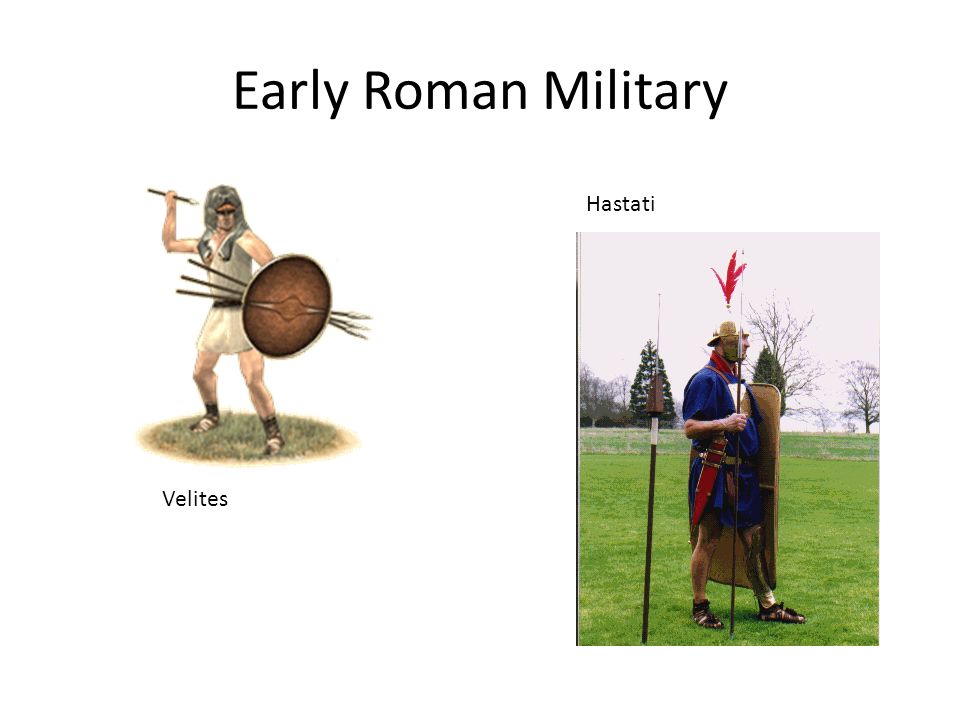 Early Roman Military

Hastati

Velites